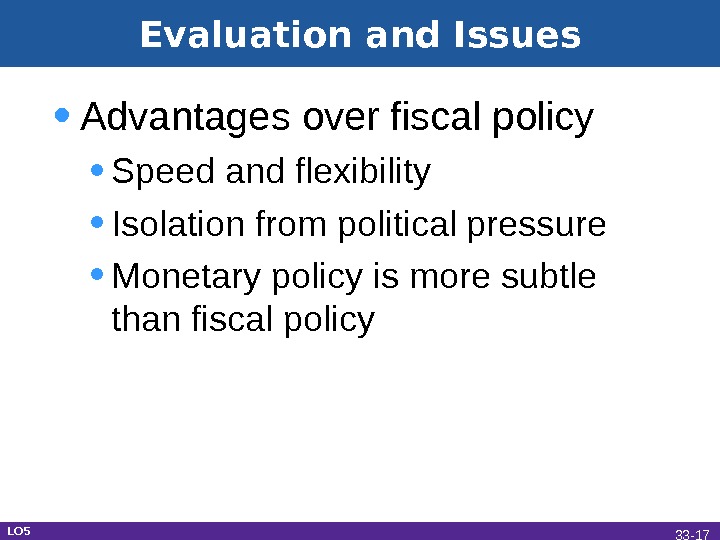 Evaluation and Issues

• Advantages over fiscal policy
  • Speed and flexibility
  • Isolation from political pressure
  • Monetary policy is more subtle than fiscal policy

LO5

33-17